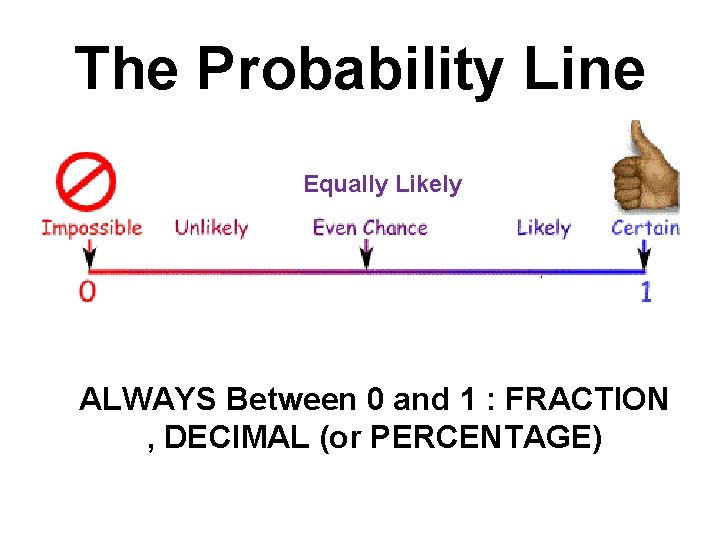 The Probability Line

Equally Likely

Impossible Unlikely Even Chance Likely Certain

0 1

ALWAYS Between 0 and 1 : FRACTION , DECIMAL (or PERCENTAGE)